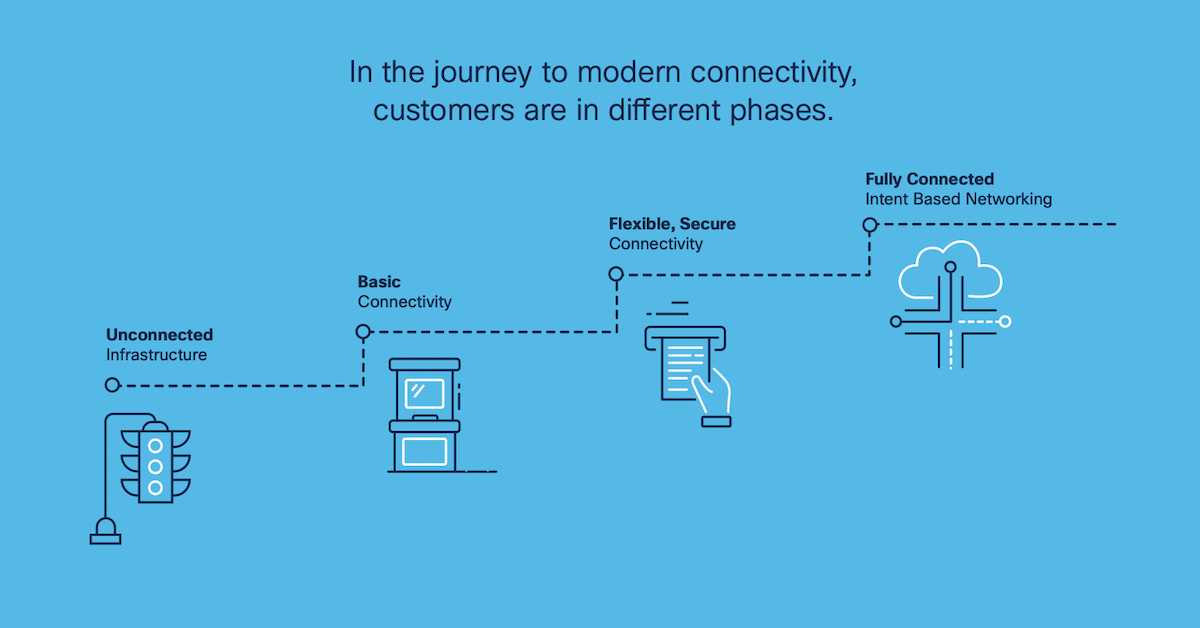 In the journey to modern connectivity, customers are in different phases.

Unconnected
Infrastructure

Basic
Connectivity

Flexible, Secure
Connectivity

Fully Connected
Intent Based Networking